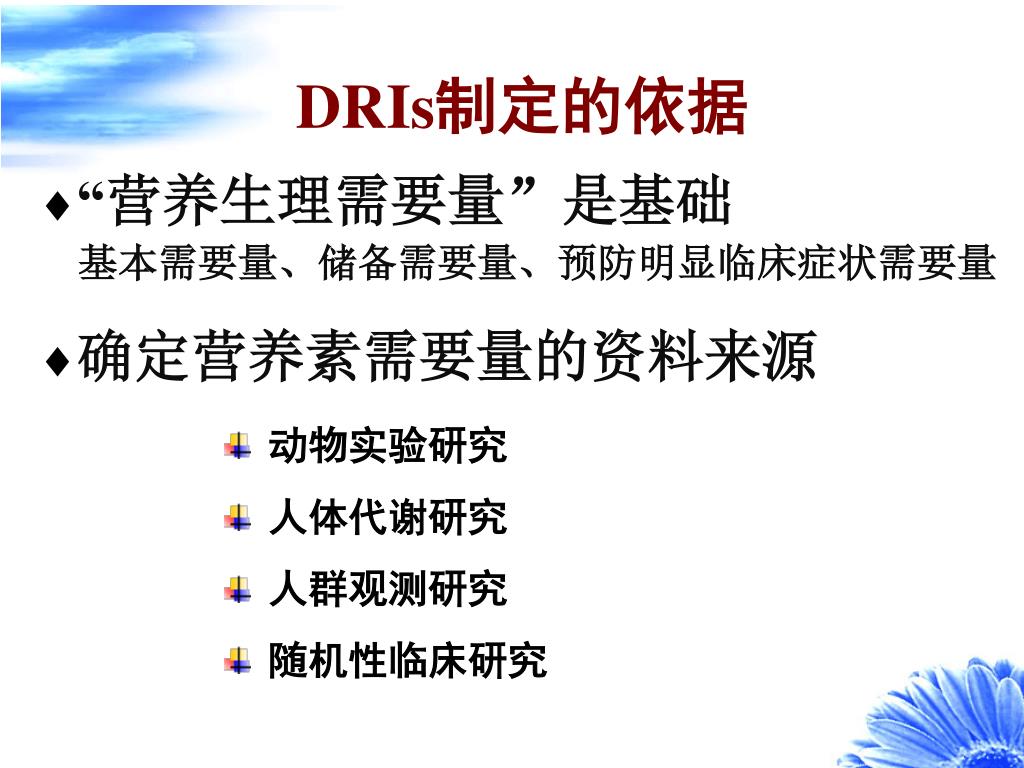 DRIs制定的依据

♦“营养生理需要量”是基础
基本需要量、储备需要量、预防明显临床症状需要量

♦确定营养素需要量的资料来源

动物实验研究

人体代谢研究

人群观测研究

随机性临床研究